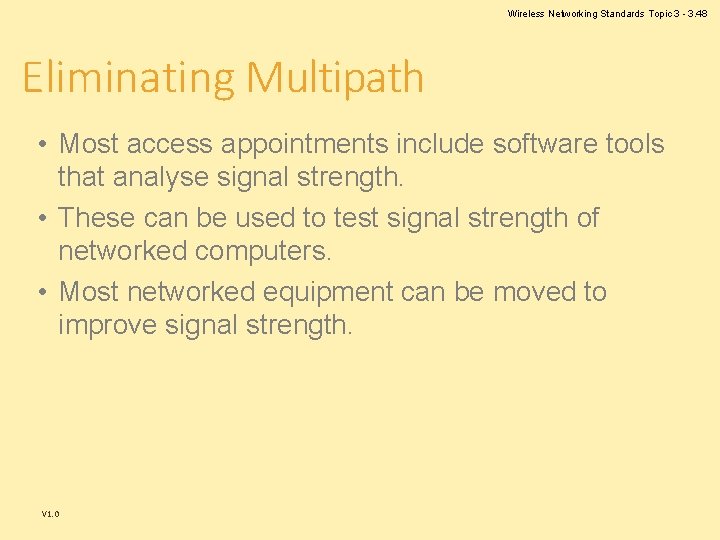 Wireless Networking Standards Topic 3 - 3.48

Eliminating Multipath

• Most access appointments include software tools that analyse signal strength.

• These can be used to test signal strength of networked computers.

• Most networked equipment can be moved to improve signal strength.

V1.0